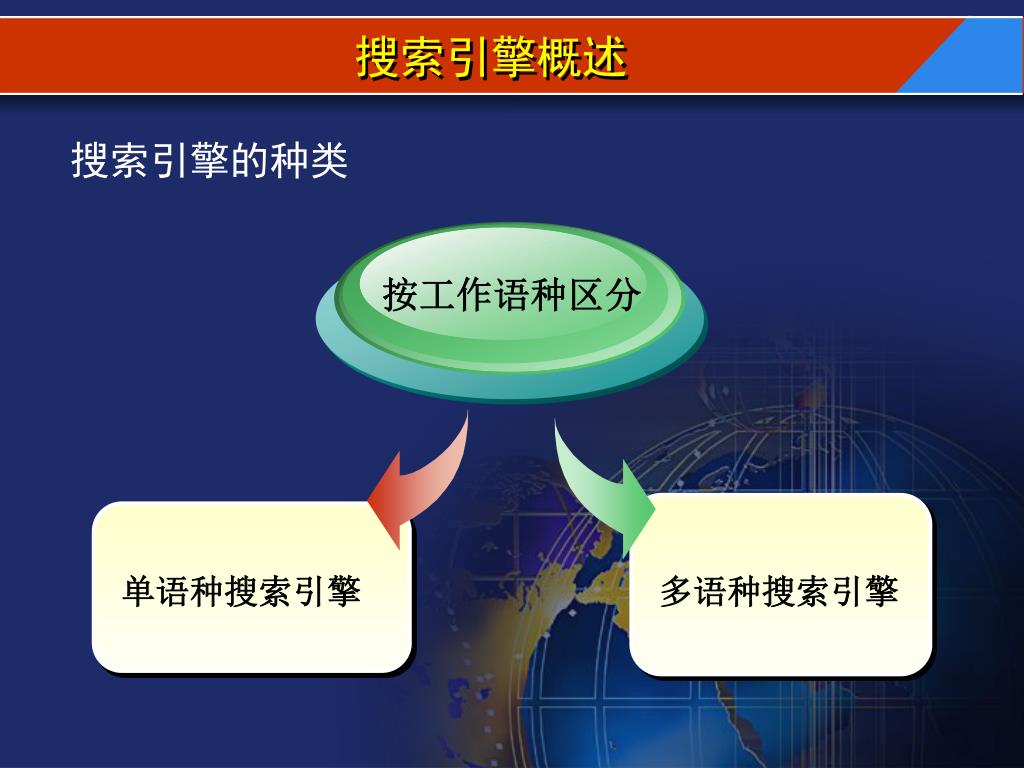 搜索引擎概述

搜索引擎的种类

按工作语种区分

单语种搜索引擎

多语种搜索引擎